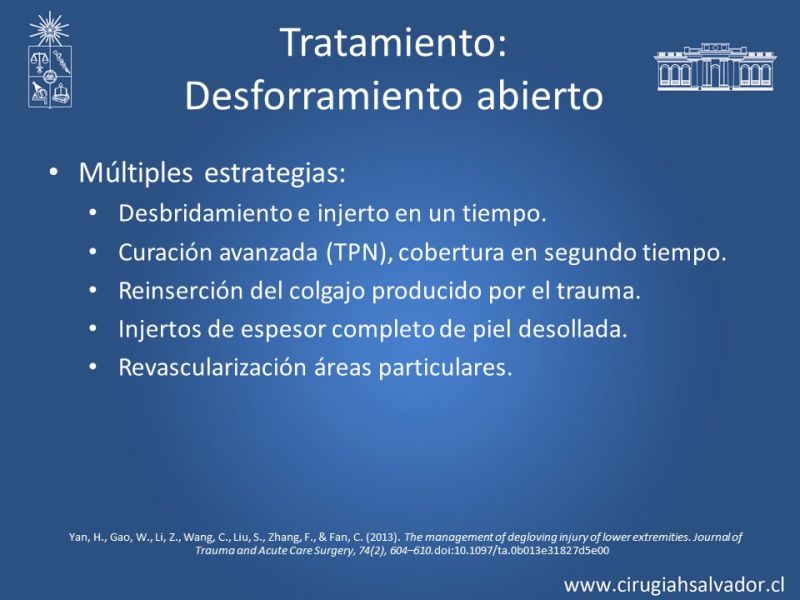 Tratamiento:
Desforramiento abierto

• Múltiples estrategias:
  • Desbridamiento e injerto en un tiempo.
  • Curación avanzada (TPN), cobertura en segundo tiempo.
  • Reinserción del colgajo producido por el trauma.
  • Injertos de espesor completo de piel desollada.
  • Revascularización áreas particulares.

Yan, H., Gao, W., Li, Z., Wang, C., Liu, S., Zhang, F., & Fan, C. (2013). The management of degloving injury of lower extremities. Journal of Trauma and Acute Care Surgery, 74(2), 604–610.doi:10.1097/ta.0b013e31827d5e00

www.cirugiahsalvador.cl